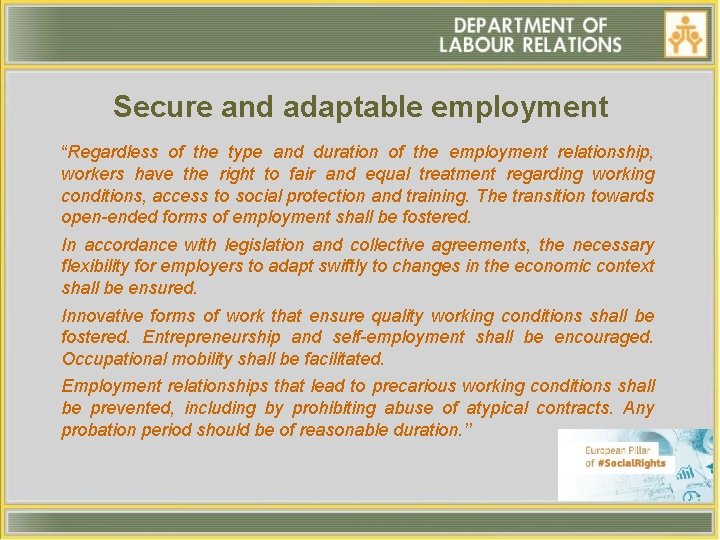 DEPARTMENT OF
LABOUR RELATIONS

Secure and adaptable employment

“Regardless of the type and duration of the employment relationship, workers have the right to fair and equal treatment regarding working conditions, access to social protection and training. The transition towards open-ended forms of employment shall be fostered.

In accordance with legislation and collective agreements, the necessary flexibility for employers to adapt swiftly to changes in the economic context shall be ensured.

Innovative forms of work that ensure quality working conditions shall be fostered. Entrepreneurship and self-employment shall be encouraged. Occupational mobility shall be facilitated.

Employment relationships that lead to precarious working conditions shall be prevented, including by prohibiting abuse of atypical contracts. Any probation period should be of reasonable duration.”

European Pillar of #SocialRights